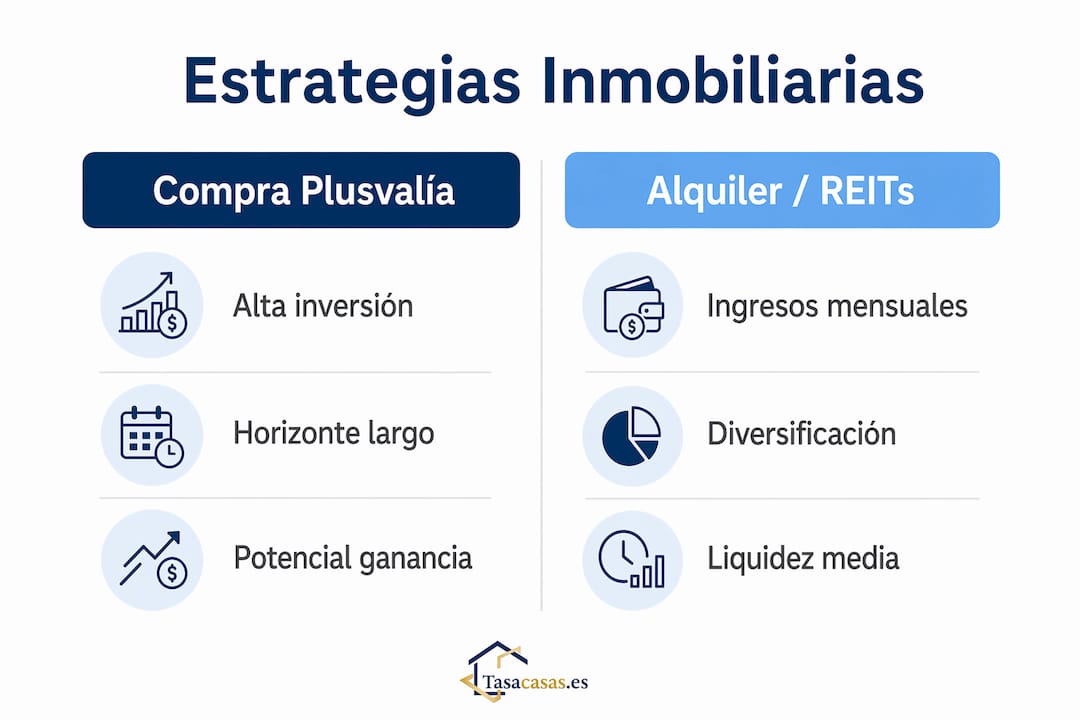 Estrategias Inmobiliarias

Compra Plusvalía

Alta inversión

Horizonte largo

Potencial ganancia

Alquiler / REITs

Ingresos mensuales

Diversificación

Liquidez media

Tasacasas.es